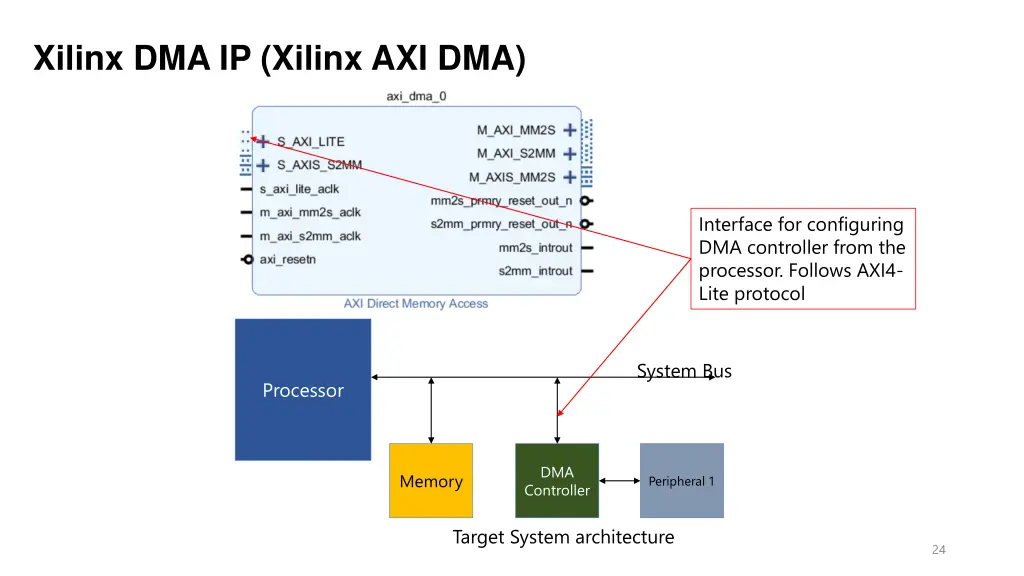 Xilinx DMA IP (Xilinx AXI DMA)

axi_dma_0

S_AXI_LITE
S_AXIS_S2MM
s_axi_lite_aclk
m_axi_mm2s_aclk
m_axi_s2mm_aclk
axi_resetn

M_AXI_MM2S
M_AXI_S2MM
M_AXIS_MM2S
mm2s_prmry_reset_out_n
s2mm_prmry_reset_out_n
mm2s_introut
s2mm_introut

AXI Direct Memory Access

Interface for configuring DMA controller from the processor. Follows AXI4-Lite protocol

System Bus

Processor

Memory

DMA Controller

Peripheral 1

Target System architecture

24